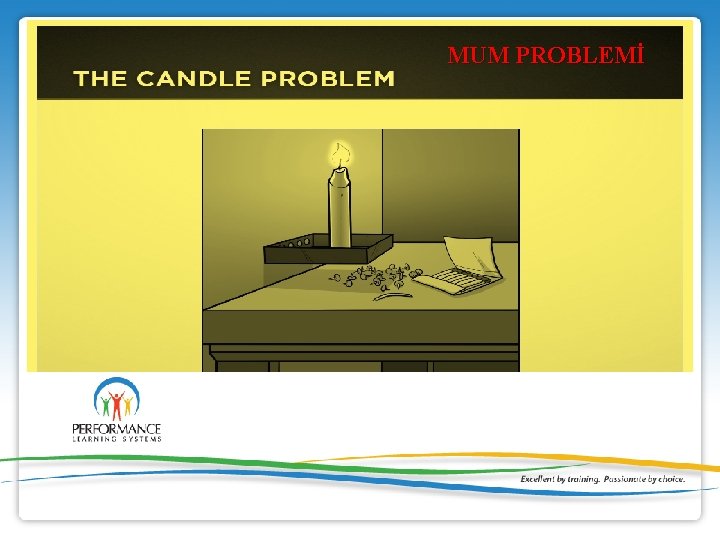 MUM PROBLEMİ

THE CANDLE PROBLEM

PERFORMANCE
LEARNING SYSTEMS

Excellent by training. Passionate by choice.